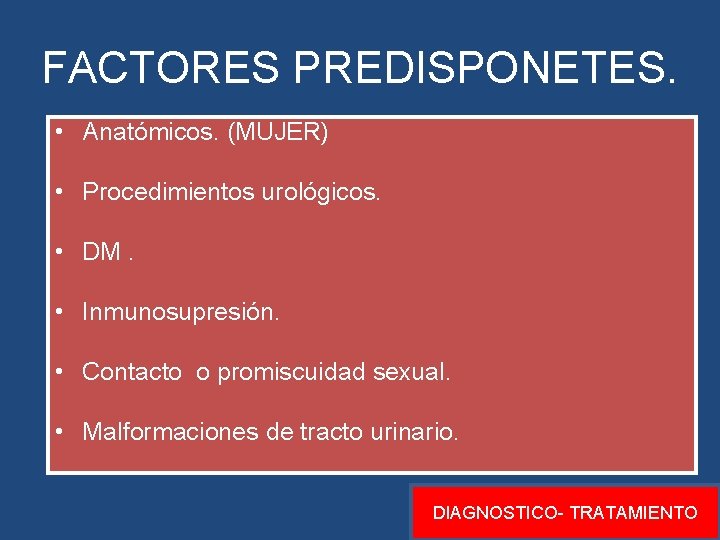 FACTORES PREDISPONETES.

• Anatómicos. (MUJER)

• Procedimientos urológicos.

• DM .

• Inmunosupresión.

• Contacto o promiscuidad sexual.

• Malformaciones de tracto urinario.

DIAGNOSTICO- TRATAMIENTO